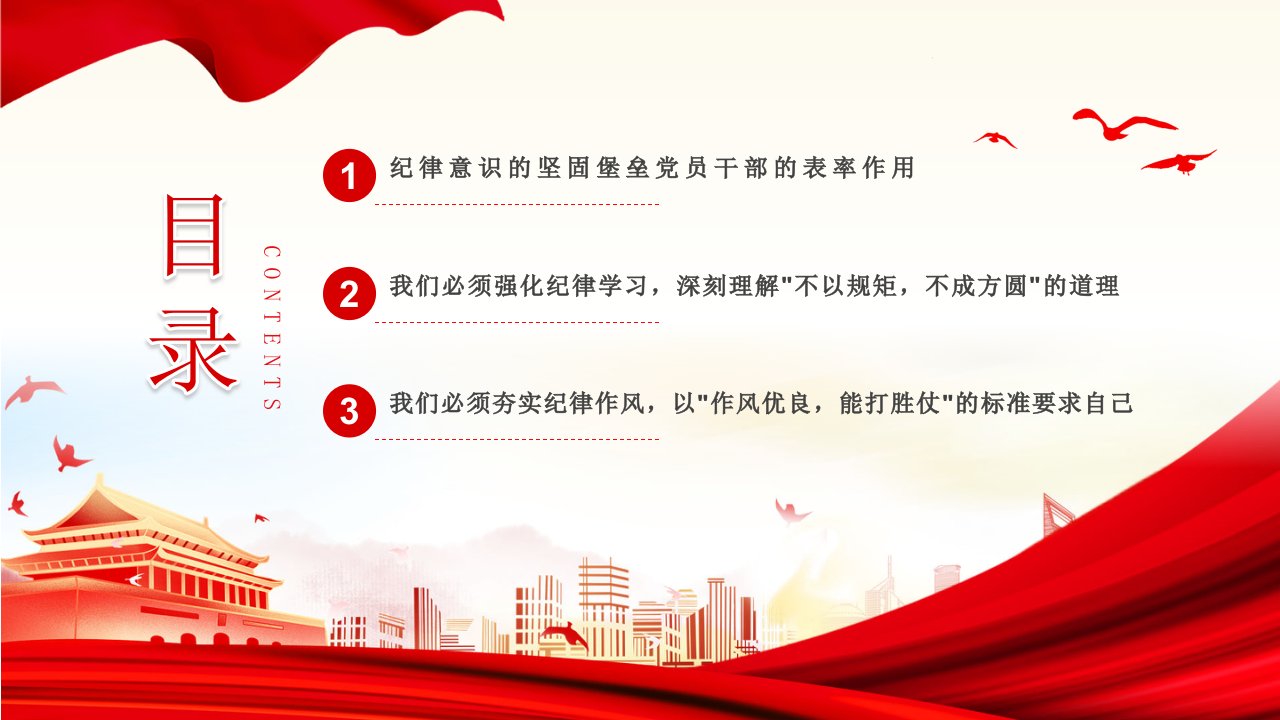 目录

CONTENTS

1 纪律意识的坚固堡垒党员干部的表率作用

2 我们必须强化纪律学习，深刻理解"不以规矩，不成方圆"的道理

3 我们必须夯实纪律作风，以"作风优良，能打胜仗"的标准要求自己